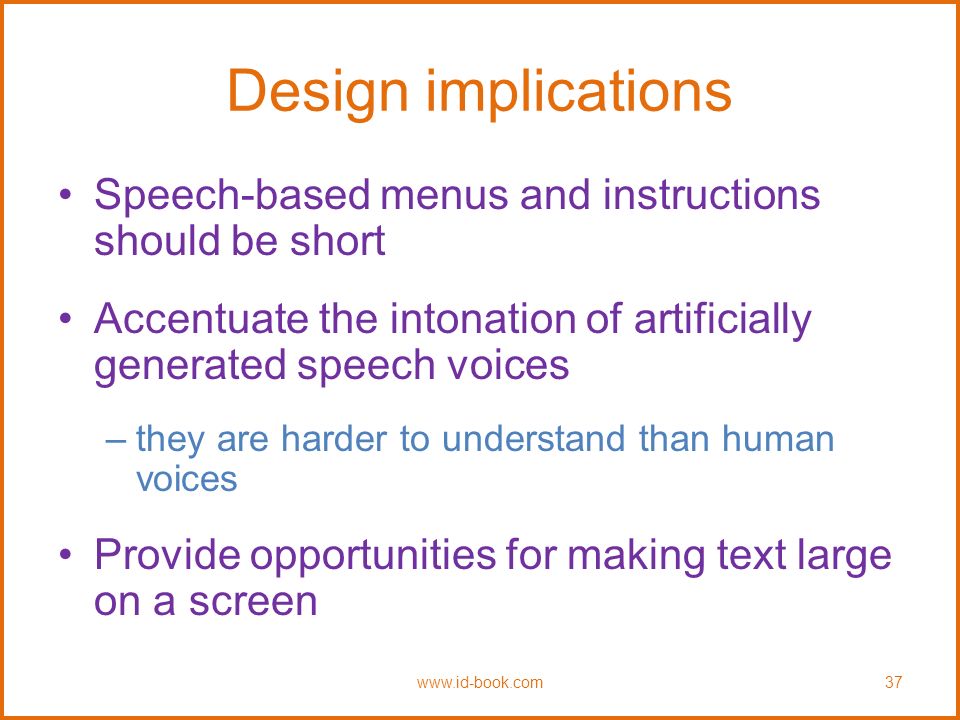 Design implications

• Speech-based menus and instructions should be short

• Accentuate the intonation of artificially generated speech voices

– they are harder to understand than human voices

• Provide opportunities for making text large on a screen

www.id-book.com

37